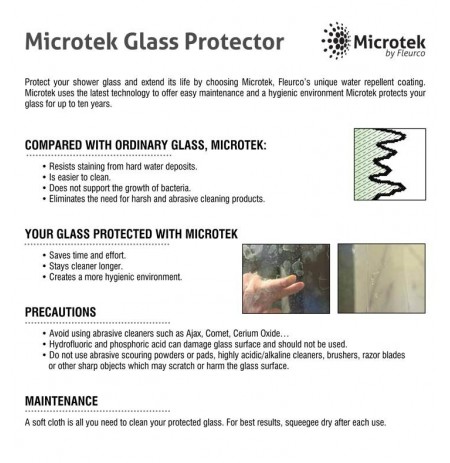 Microtek Glass Protector

Microtek
by Fleurco

Protect your shower glass and extend its life by choosing Microtek, Fleurco's unique water repellent coating. Microtek uses the latest technology to offer easy maintenance and a hygienic environment Microtek protects your glass for up to ten years.

COMPARED WITH ORDINARY GLASS, MICROTEK:

• Resists staining from hard water deposits.
• Is easier to clean.
• Does not support the growth of bacteria.
• Eliminates the need for harsh and abrasive cleaning products.

YOUR GLASS PROTECTED WITH MICROTEK

• Saves time and effort.
• Stays cleaner longer.
• Creates a more hygienic environment.

PRECAUTIONS

• Avoid using abrasive cleaners such as Ajax, Comet, Cerium Oxide…
• Hydrofluoric and phosphoric acid can damage glass surface and should not be used.
• Do not use abrasive scouring powders or pads, highly acidic/alkaline cleaners, brushers, razor blades or other sharp objects which may scratch or harm the glass surface.

MAINTENANCE

A soft cloth is all you need to clean your protected glass. For best results, squeegee dry after each use.